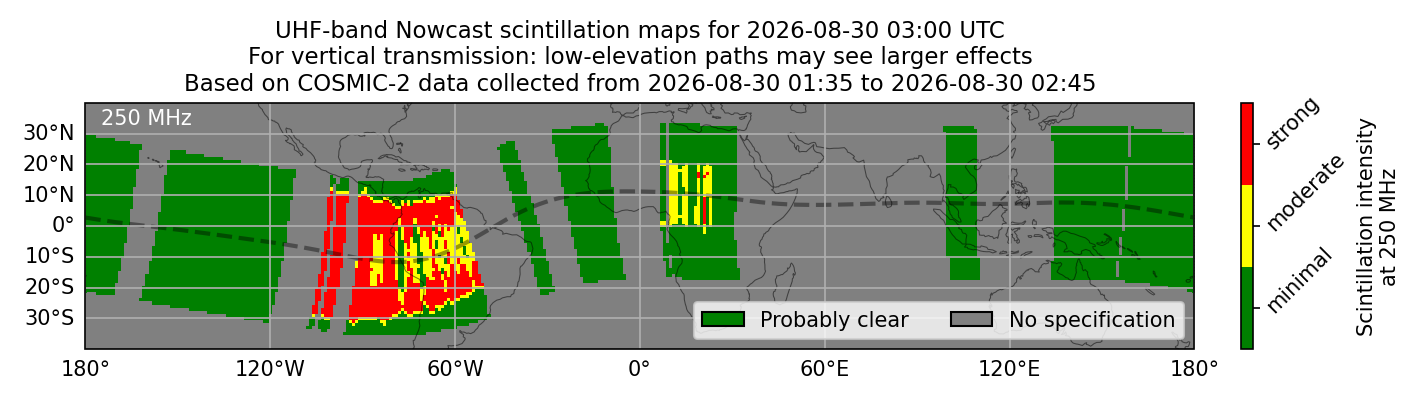 UHF-band Nowcast scintillation maps for 2026-08-30 03:00 UTC
For vertical transmission: low-elevation paths may see larger effects
Based on COSMIC-2 data collected from 2026-08-30 01:35 to 2026-08-30 02:45

250 MHz

30°N
20°N
10°N
0°
10°S
20°S
30°S

180° 120°W 60°W 0° 60°E 120°E 180°

Probably clear
No specification

strong
moderate
minimal

Scintillation intensity at 250 MHz